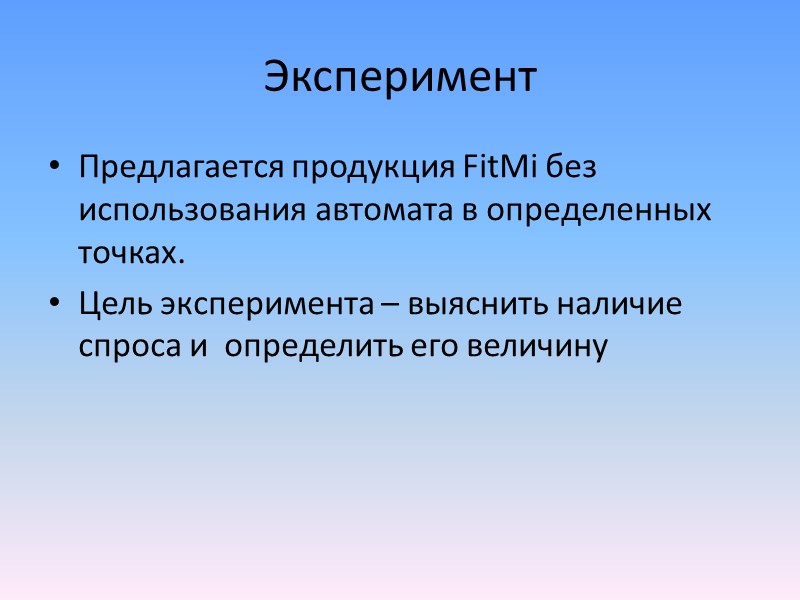 Эксперимент

• Предлагается продукция FitMi без использования автомата в определенных точках.

• Цель эксперимента – выяснить наличие спроса и  определить его величину